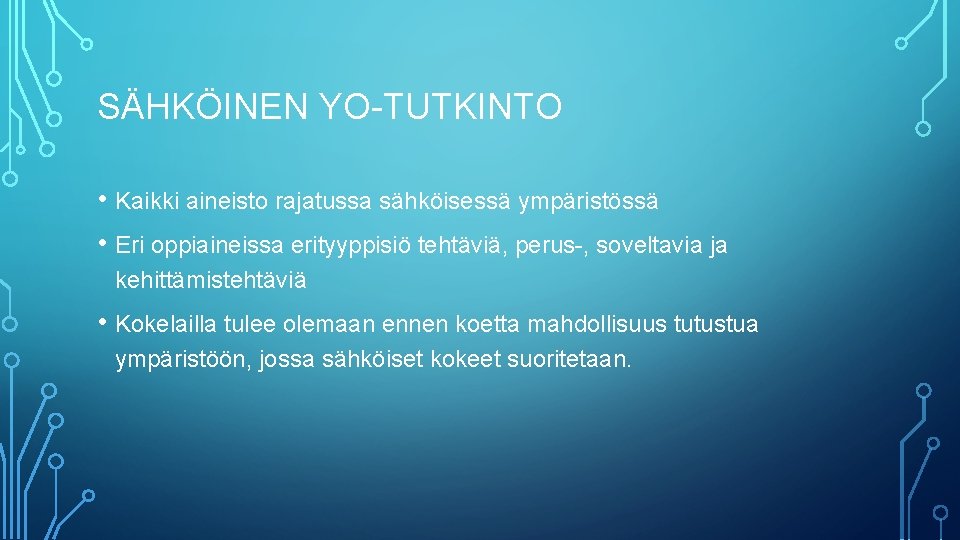 SÄHKÖINEN YO-TUTKINTO

• Kaikki aineisto rajatussa sähköisessä ympäristössä

• Eri oppiaineissa erityyppisiö tehtäviä, perus-, soveltavia ja kehittämistehtäviä

• Kokelailla tulee olemaan ennen koetta mahdollisuus tutustua ympäristöön, jossa sähköiset kokeet suoritetaan.